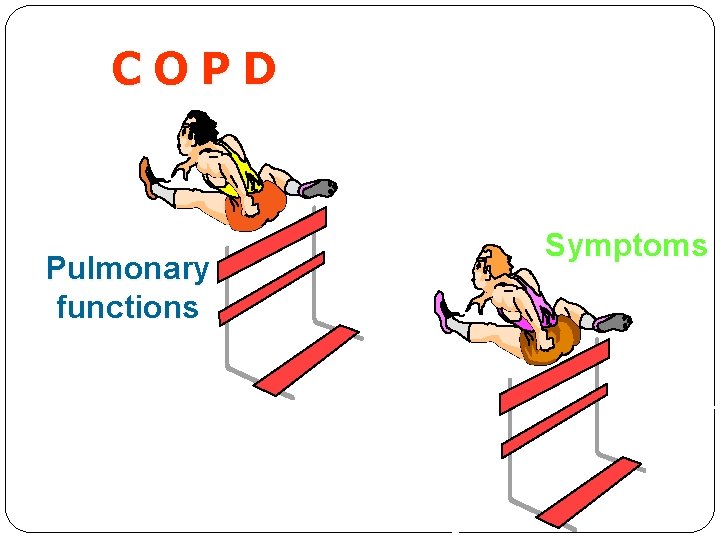 C O P D

Pulmonary functions

Symptoms